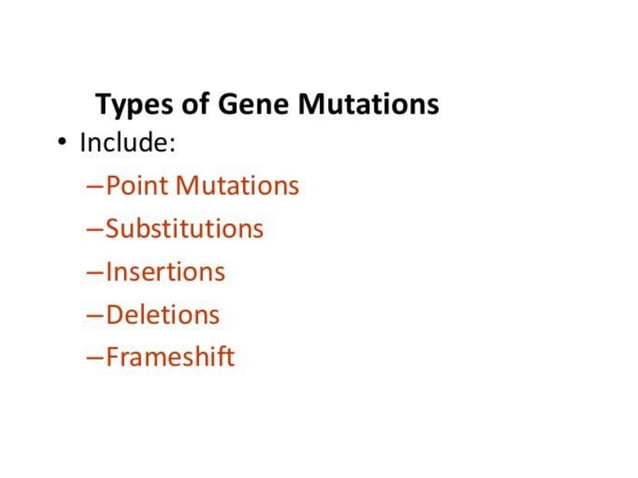 Types of Gene Mutations

• Include:
–Point Mutations
–Substitutions
–Insertions
–Deletions
–Frameshift